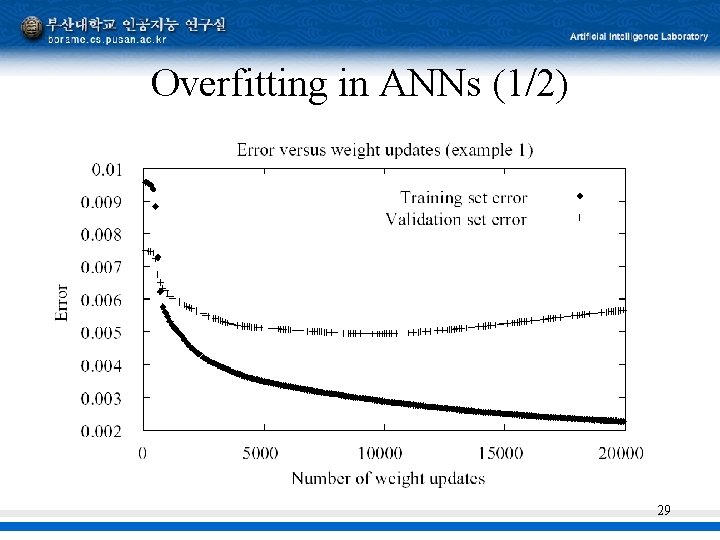 부산대학교 인공지능 연구실
borame.cs.pusan.ac.kr

Artificial Intelligence Laboratory

Overfitting in ANNs (1/2)

Error versus weight updates (example 1)

Training set error
Validation set error

Error

0.01
0.009
0.008
0.007
0.006
0.005
0.004
0.003
0.002

0
5000
10000
15000
20000

Number of weight updates

29